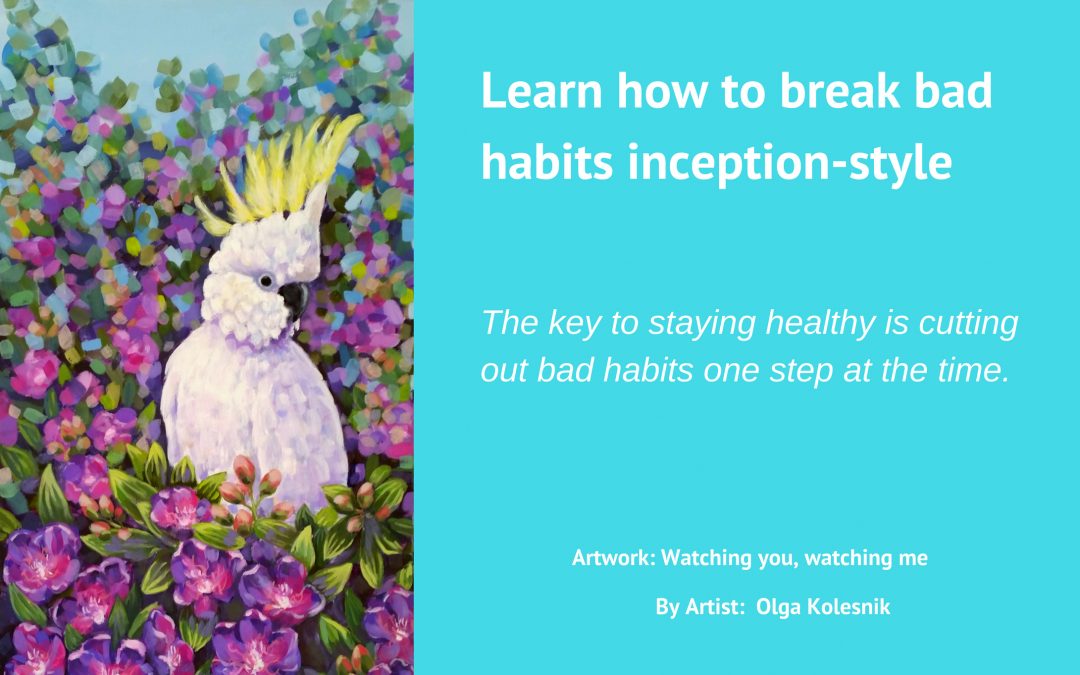 Learn how to break bad habits inception-style

The key to staying healthy is cutting out bad habits one step at the time.

Artwork: Watching you, watching me

By Artist: Olga Kolesnik